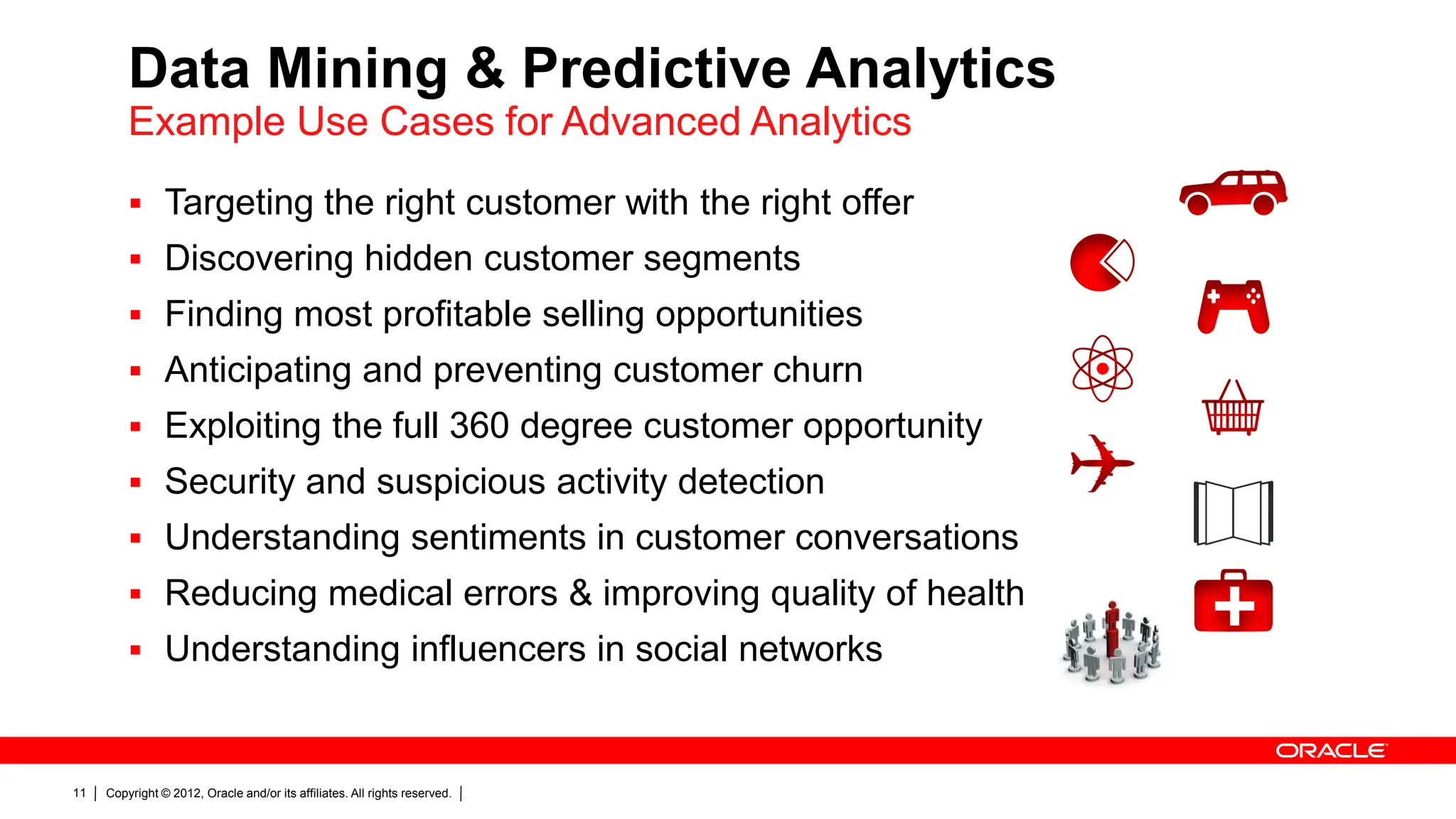 Data Mining & Predictive Analytics
Example Use Cases for Advanced Analytics

▪ Targeting the right customer with the right offer
▪ Discovering hidden customer segments
▪ Finding most profitable selling opportunities
▪ Anticipating and preventing customer churn
▪ Exploiting the full 360 degree customer opportunity
▪ Security and suspicious activity detection
▪ Understanding sentiments in customer conversations
▪ Reducing medical errors & improving quality of health
▪ Understanding influencers in social networks

ORACLE

11 | Copyright © 2012, Oracle and/or its affiliates. All rights reserved. |